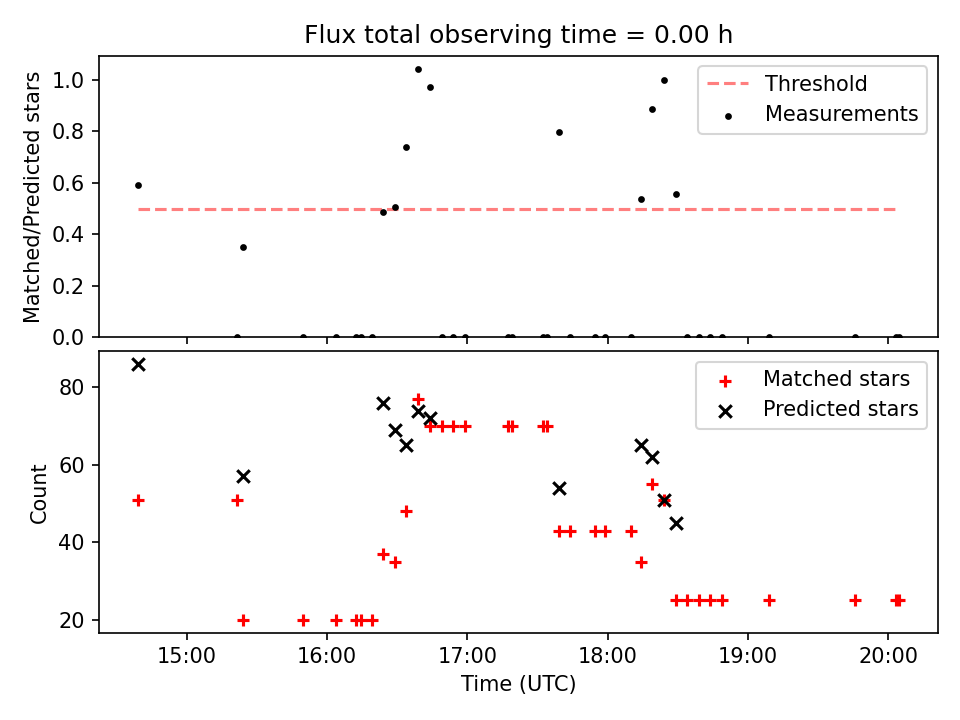 Flux total observing time = 0.00 h

Matched/Predicted stars

1.0
0.8
0.6
0.4
0.2
0.0

Threshold
Measurements

Count

80
60
40
20

Matched stars
Predicted stars

15:00
16:00
17:00
18:00
19:00
20:00

Time (UTC)